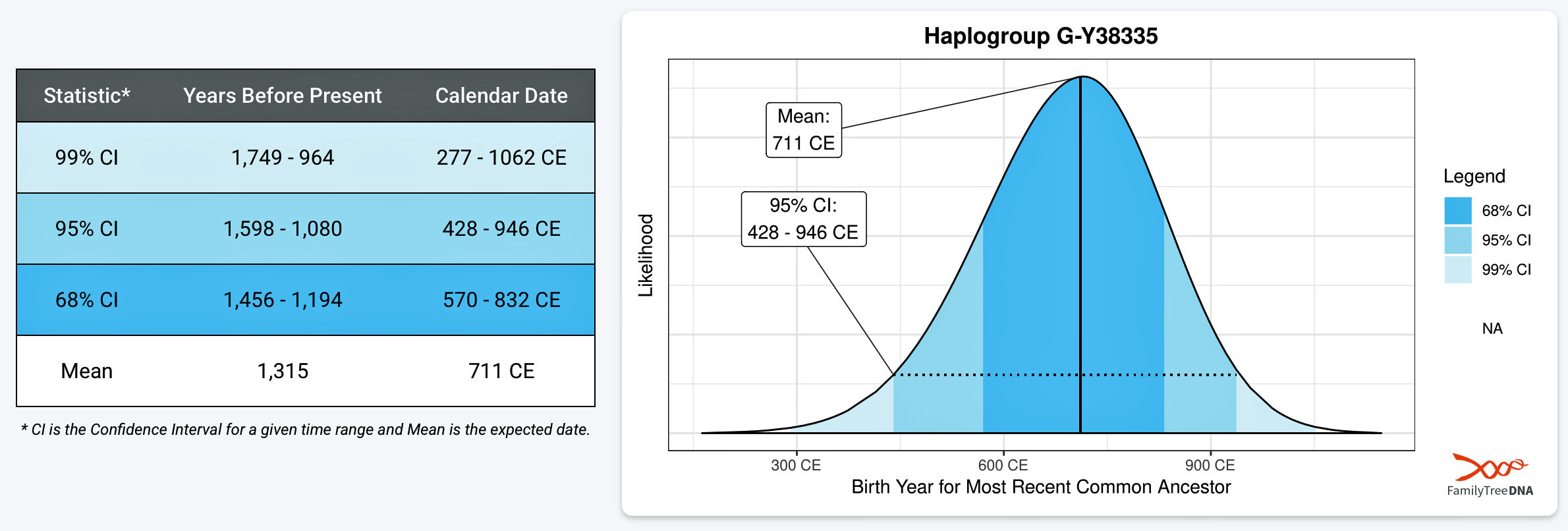 | Statistic* | Years Before Present | Calendar Date |
|---|---|---|
| 99% CI | 1,749 - 964 | 277 - 1062 CE |
| 95% CI | 1,598 - 1,080 | 428 - 946 CE |
| 68% CI | 1,456 - 1,194 | 570 - 832 CE |
| Mean | 1,315 | 711 CE |

* CI is the Confidence Interval for a given time range and Mean is the expected date.

Haplogroup G-Y38335

Mean:
711 CE

95% CI:
428 - 946 CE

Likelihood

300 CE
600 CE
900 CE
Birth Year for Most Recent Common Ancestor

Legend
68% CI
95% CI
99% CI

NA

FamilyTreeDNA